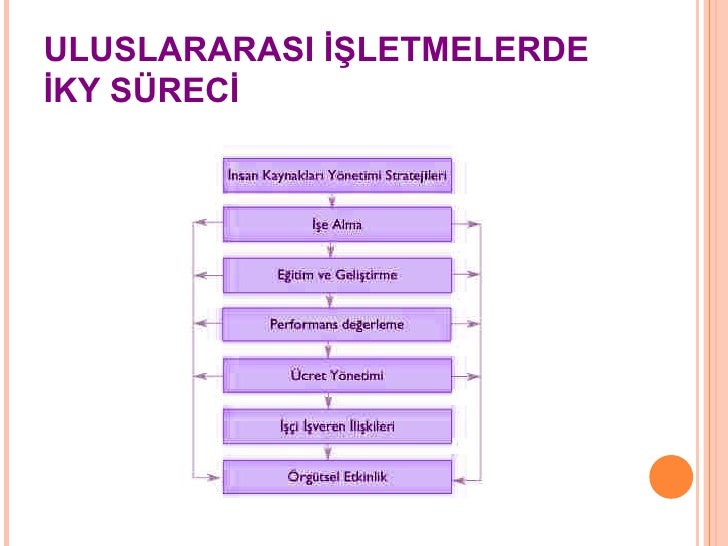 ULUSLARARASI İŞLETMELERDE İKY SÜRECİ

İnsan Kaynakları Yönetimi Stratejileri

İşe Alma

Eğitim ve Geliştirme

Performans değerleme

Ücret Yönetimi

İşçi İşveren İlişkileri

Örgütsel Etkinlik